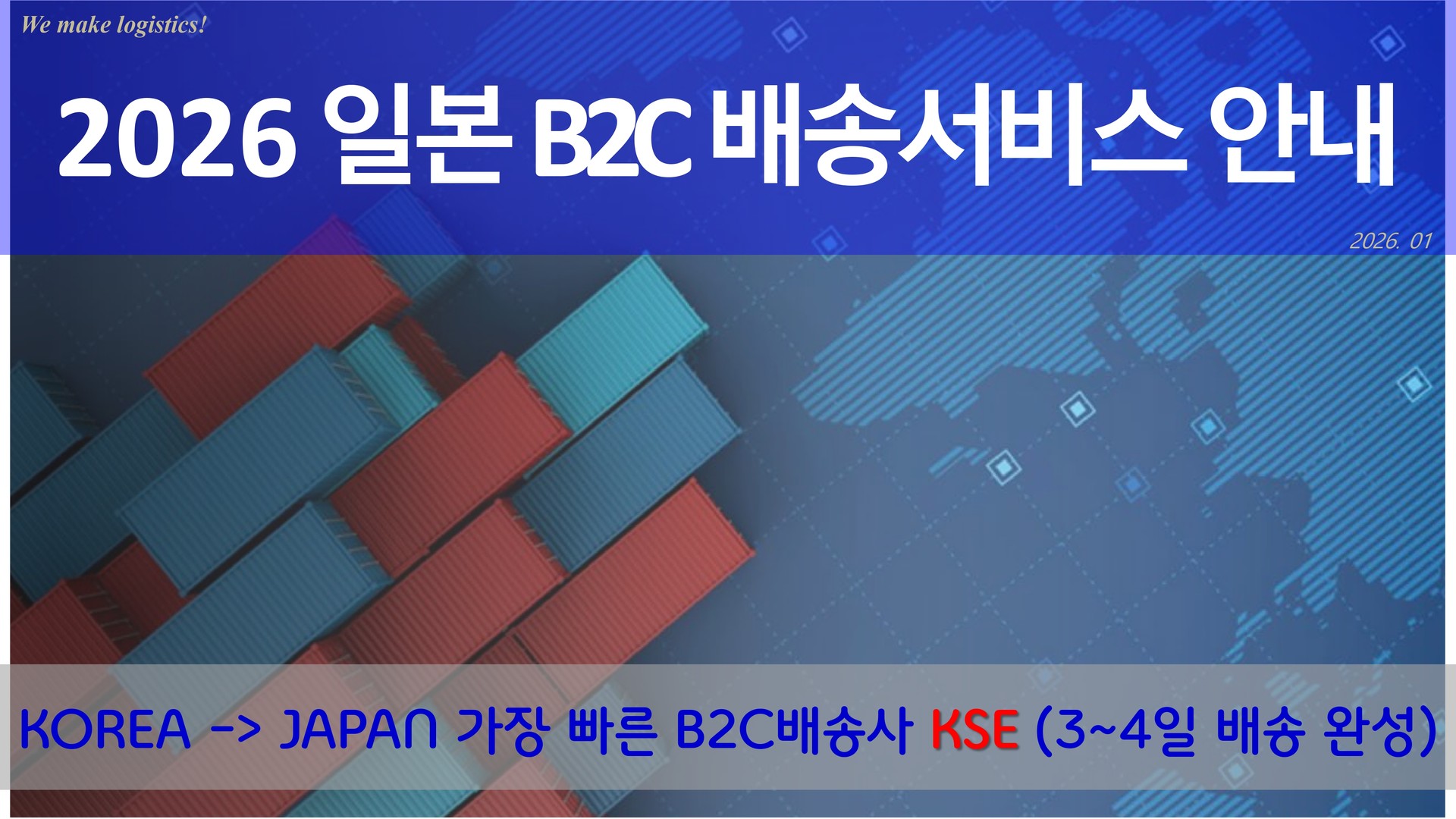 We make logistics!

2026 일본 B2C 배송서비스 안내

2026. 01

KOREA -> JAPAN 가장 빠른 B2C배송사 KSE (3~4일 배송 완성)